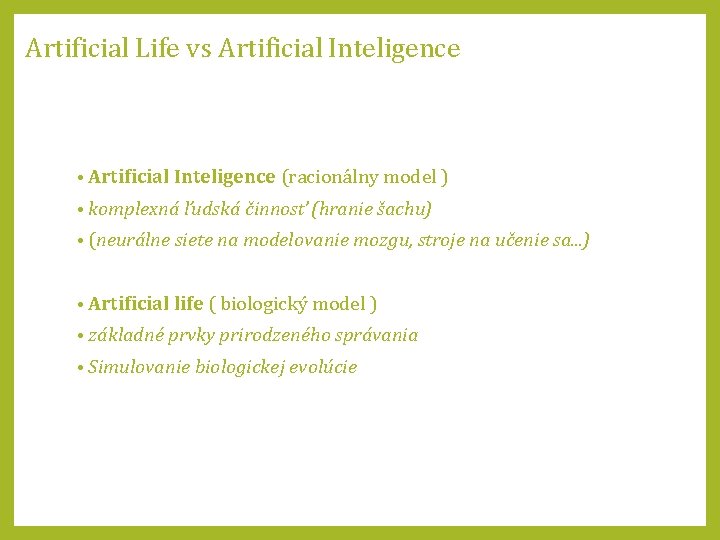 Artificial Life vs Artificial Inteligence

• Artificial Inteligence (racionálny model )
• komplexná ľudská činnosť (hranie šachu)
• (neurálne siete na modelovanie mozgu, stroje na učenie sa...)

• Artificial life ( biologický model )
• základné prvky prirodzeného správania
• Simulovanie biologickej evolúcie